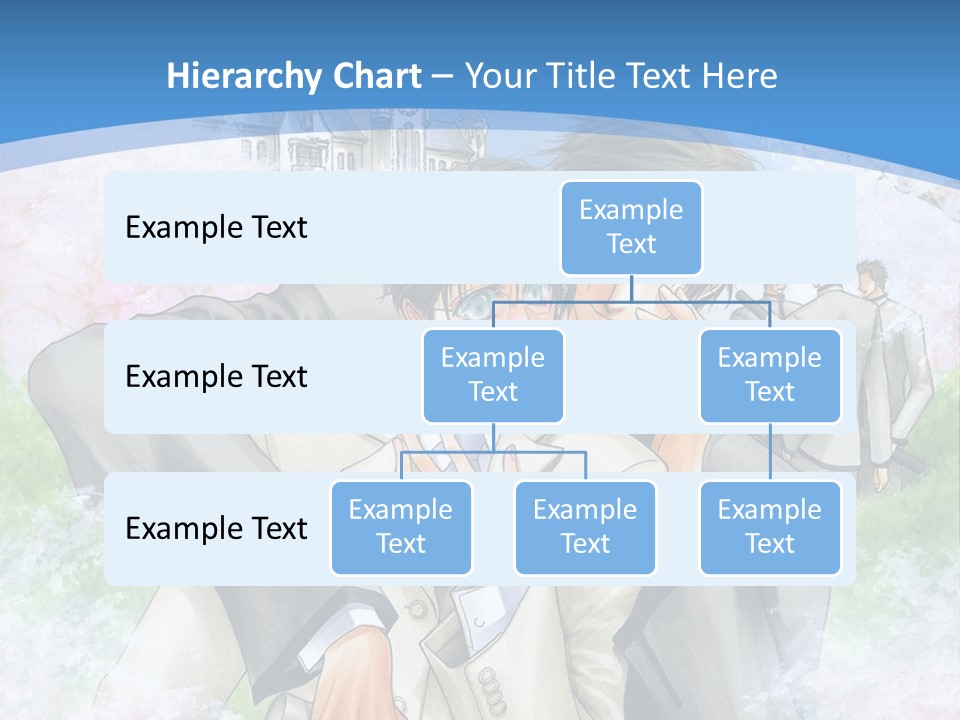 Hierarchy Chart – Your Title Text Here

Example Text

Example Text

Example Text

Example Text

Example Text

Example Text

Example Text

Example Text

Example Text